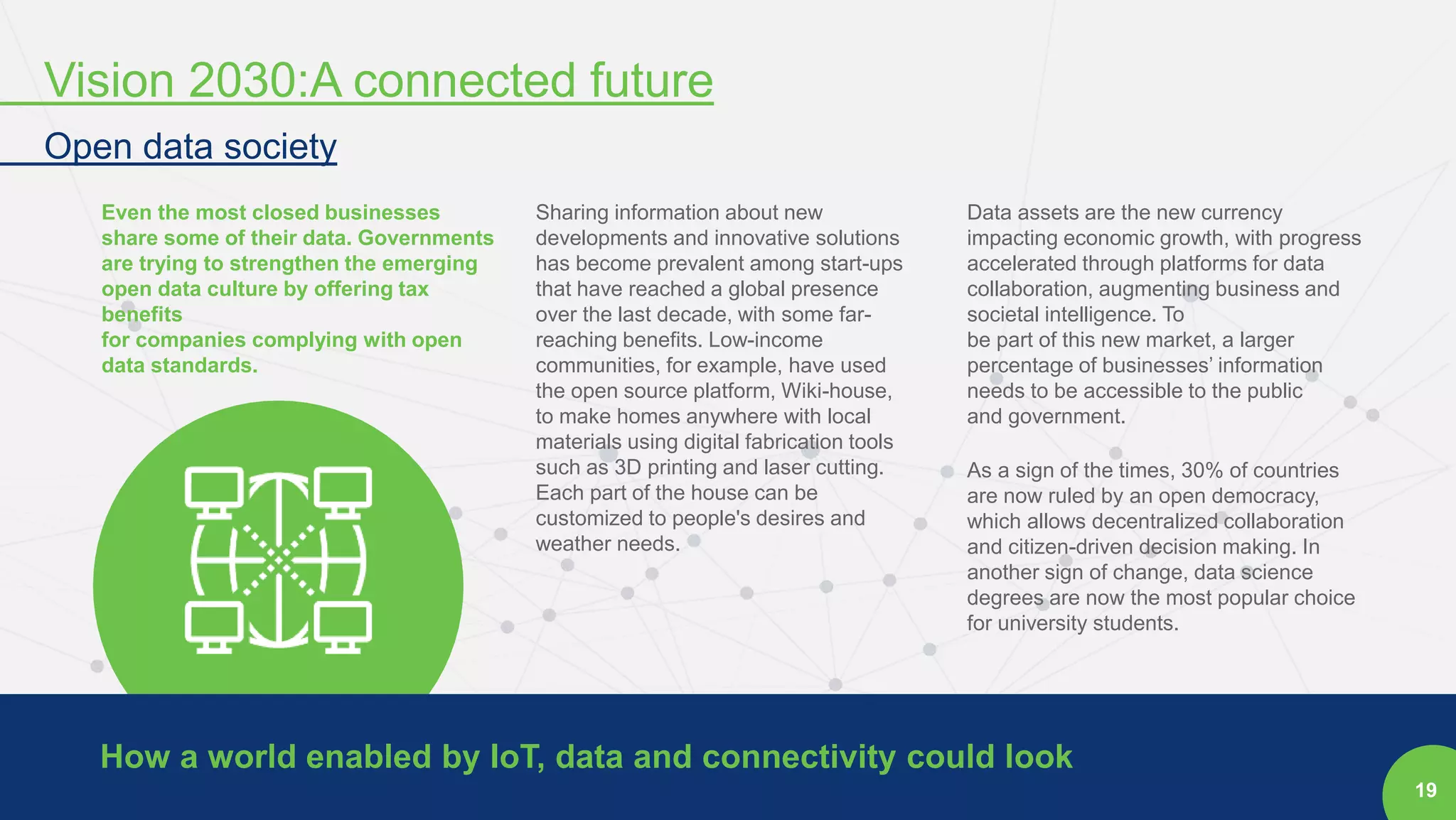 Vision 2030:A connected future

Open data society

Even the most closed businesses share some of their data. Governments are trying to strengthen the emerging open data culture by offering tax benefits
for companies complying with open data standards.

Sharing information about new developments and innovative solutions has become prevalent among start-ups that have reached a global presence over the last decade, with some far-reaching benefits. Low-income communities, for example, have used the open source platform, Wiki-house, to make homes anywhere with local materials using digital fabrication tools such as 3D printing and laser cutting. Each part of the house can be customized to people's desires and weather needs.

Data assets are the new currency impacting economic growth, with progress accelerated through platforms for data collaboration, augmenting business and societal intelligence. To
be part of this new market, a larger percentage of businesses' information needs to be accessible to the public and government.

As a sign of the times, 30% of countries are now ruled by an open democracy, which allows decentralized collaboration and citizen-driven decision making. In another sign of change, data science degrees are now the most popular choice for university students.

How a world enabled by IoT, data and connectivity could look

19